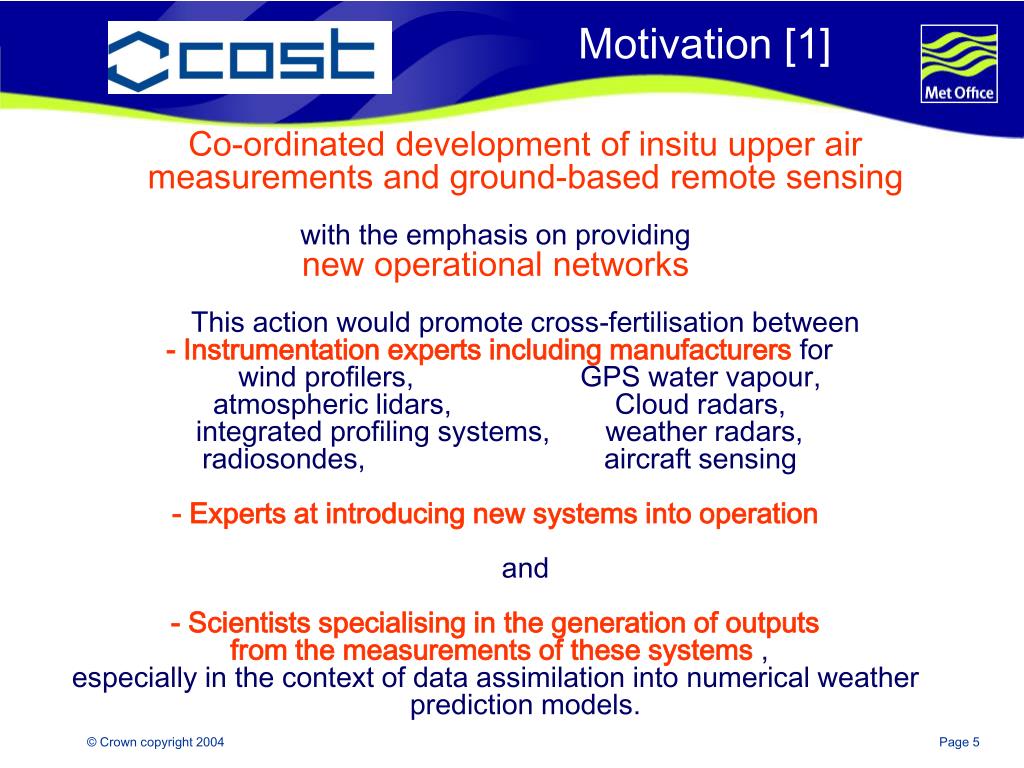 cost

Motivation [1]

Met Office

Co-ordinated development of insitu upper air measurements and ground-based remote sensing

with the emphasis on providing
new operational networks

This action would promote cross-fertilisation between
- Instrumentation experts including manufacturers for
wind profilers, GPS water vapour,
atmospheric lidars, Cloud radars,
integrated profiling systems, weather radars,
radiosondes, aircraft sensing

- Experts at introducing new systems into operation

and

- Scientists specialising in the generation of outputs from the measurements of these systems ,
especially in the context of data assimilation into numerical weather prediction models.

© Crown copyright 2004

Page 5